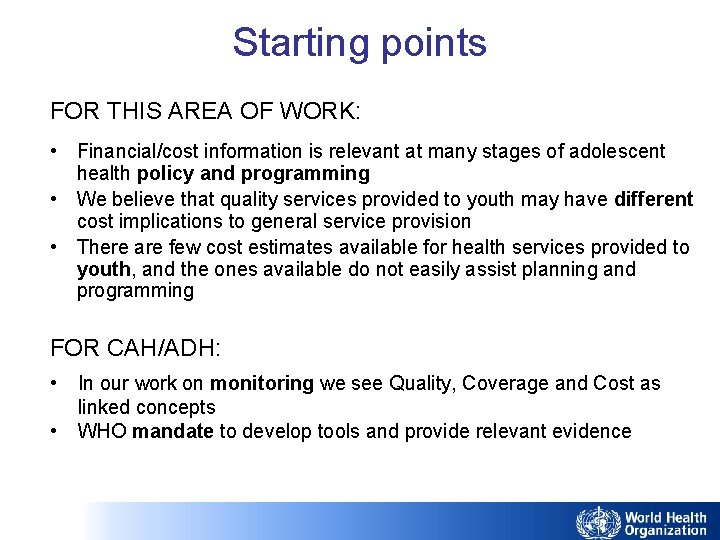 Starting points

FOR THIS AREA OF WORK:

• Financial/cost information is relevant at many stages of adolescent health policy and programming
• We believe that quality services provided to youth may have different cost implications to general service provision
• There are few cost estimates available for health services provided to youth, and the ones available do not easily assist planning and programming

FOR CAH/ADH:

• In our work on monitoring we see Quality, Coverage and Cost as linked concepts
• WHO mandate to develop tools and provide relevant evidence

World Health Organization